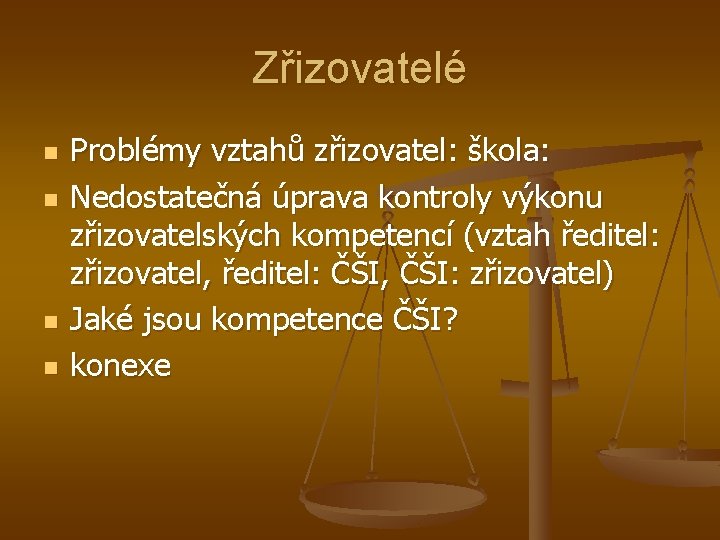 Zřizovatelé

- Problémy vztahů zřizovatel: škola:
- Nedostatečná úprava kontroly výkonu zřizovatelských kompetencí (vztah ředitel: zřizovatel, ředitel: ČŠI, ČŠI: zřizovatel)
- Jaké jsou kompetence ČŠI?
- konexe